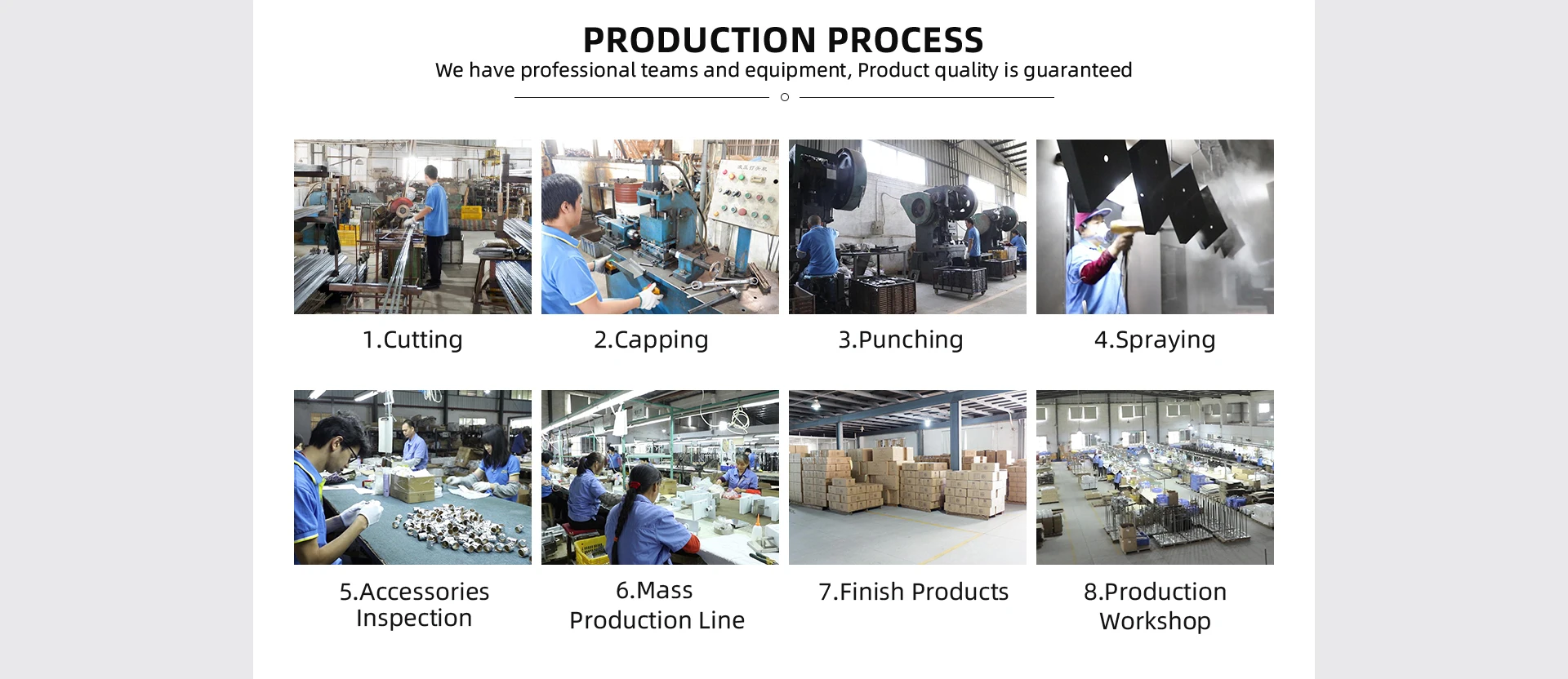 PRODUCTION PROCESS
We have professional teams and equipment, Product quality is guaranteed

1.Cutting

2.Capping

3.Punching

4.Spraying

5.Accessories Inspection

6.Mass Production Line

7.Finish Products

8.Production Workshop